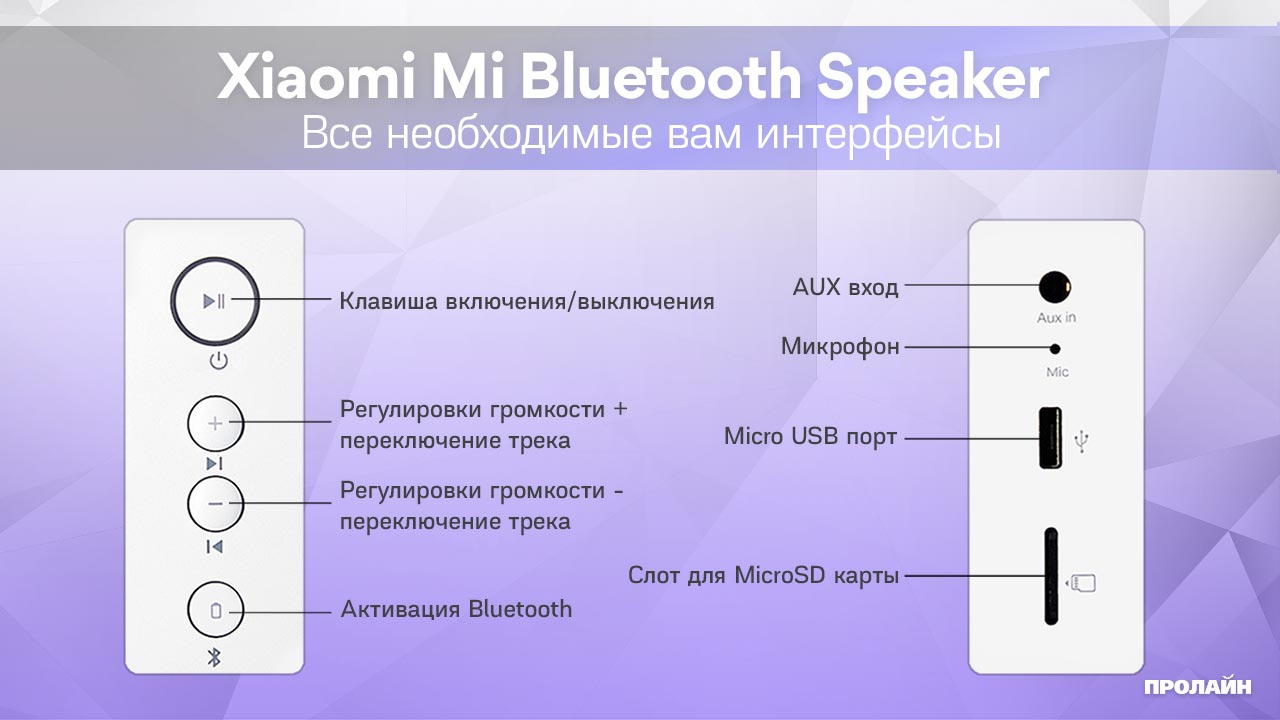 Xiaomi Mi Bluetooth Speaker
Все необходимые вам интерфейсы

Клавиша включения/выключения

Регулировки громкости + переключение трека

Регулировки громкости - переключение трека

Активация Bluetooth

AUX вход
Aux in

Микрофон
Mic

Micro USB порт

Слот для MicroSD карты

ПРОЛАЙН